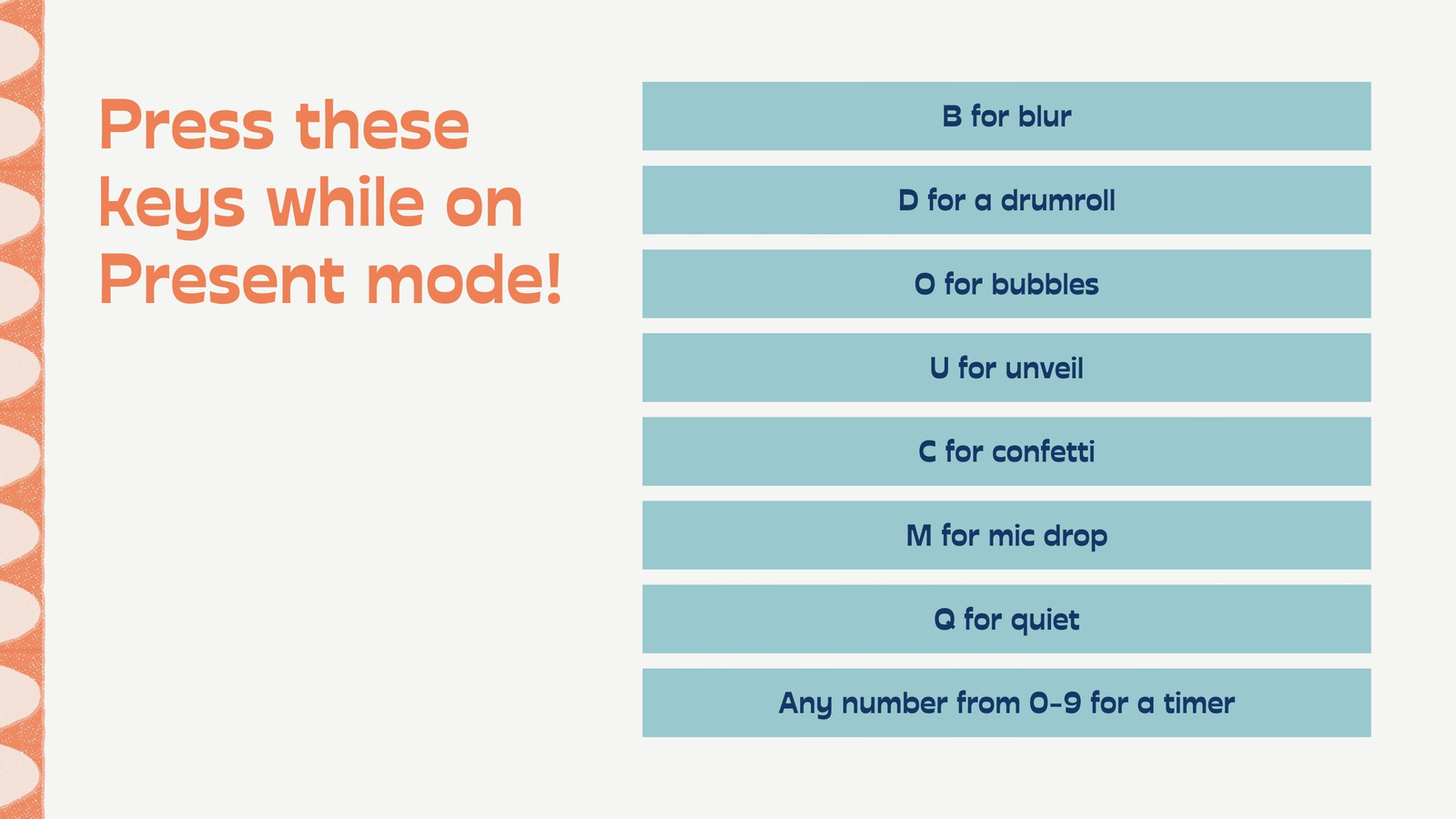 Press these keys while on Present mode!

B for blur

D for a drumroll

O for bubbles

U for unveil

C for confetti

M for mic drop

Q for quiet

Any number from 0-9 for a timer